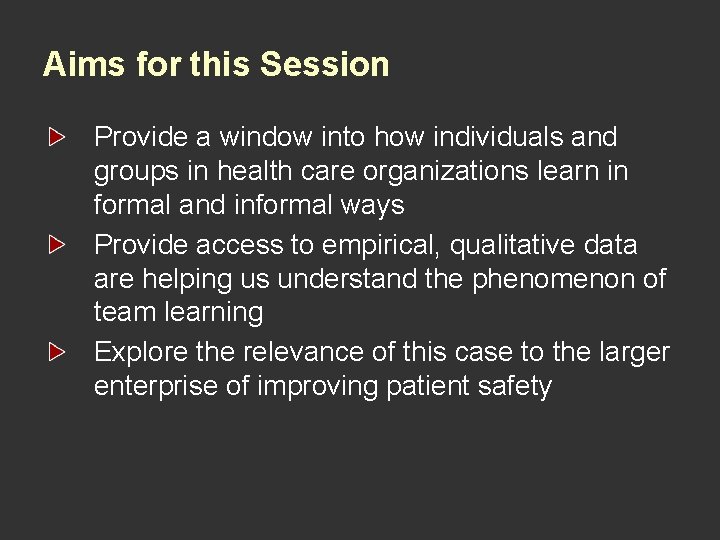 Aims for this Session

Provide a window into how individuals and groups in health care organizations learn in formal and informal ways

Provide access to empirical, qualitative data are helping us understand the phenomenon of team learning

Explore the relevance of this case to the larger enterprise of improving patient safety